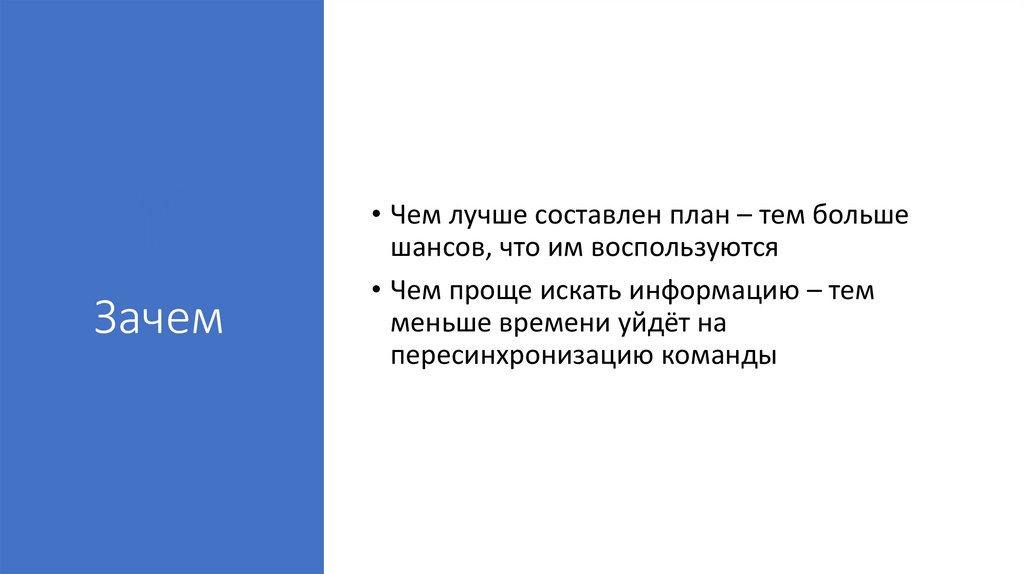 Зачем

• Чем лучше составлен план – тем больше шансов, что им воспользуются
• Чем проще искать информацию – тем меньше времени уйдёт на пересинхронизацию команды